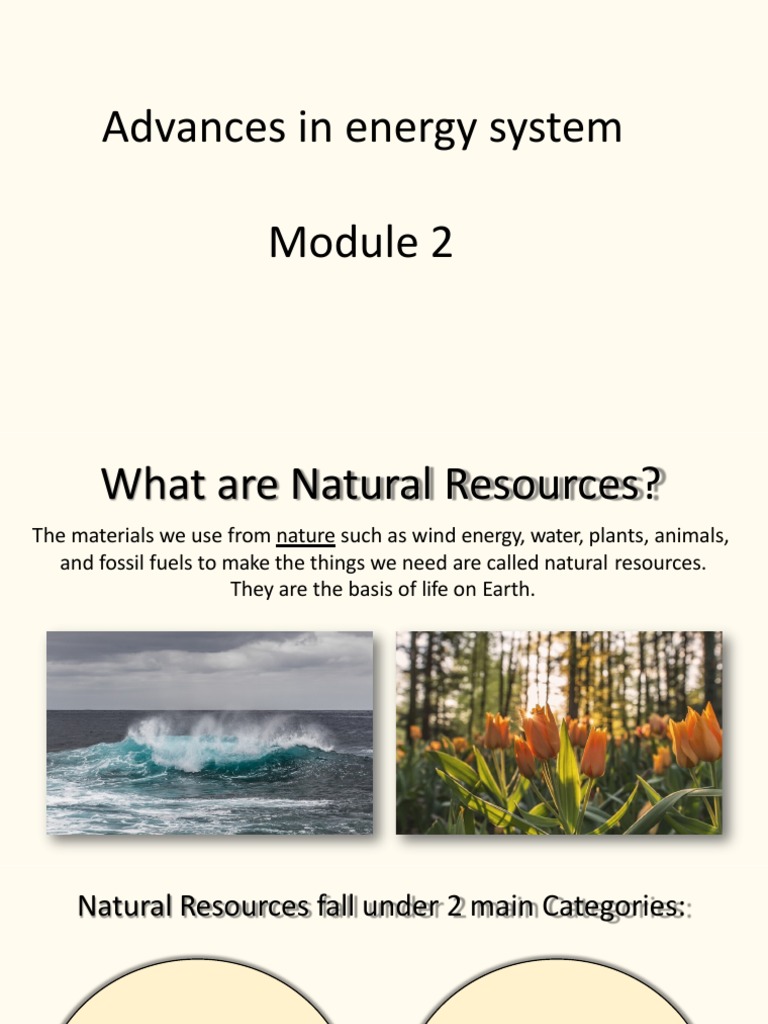 Advances in energy system

Module 2

What are Natural Resources?

The materials we use from nature such as wind energy, water, plants, animals, and fossil fuels to make the things we need are called natural resources. They are the basis of life on Earth.

Natural Resources fall under 2 main Categories: